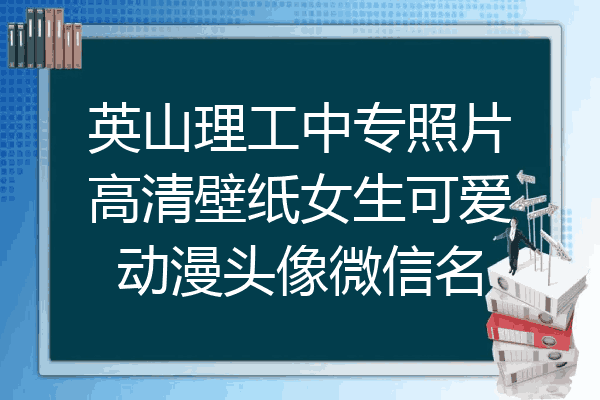 英山理工中专照片高清壁纸女生可爱动漫头像微信名